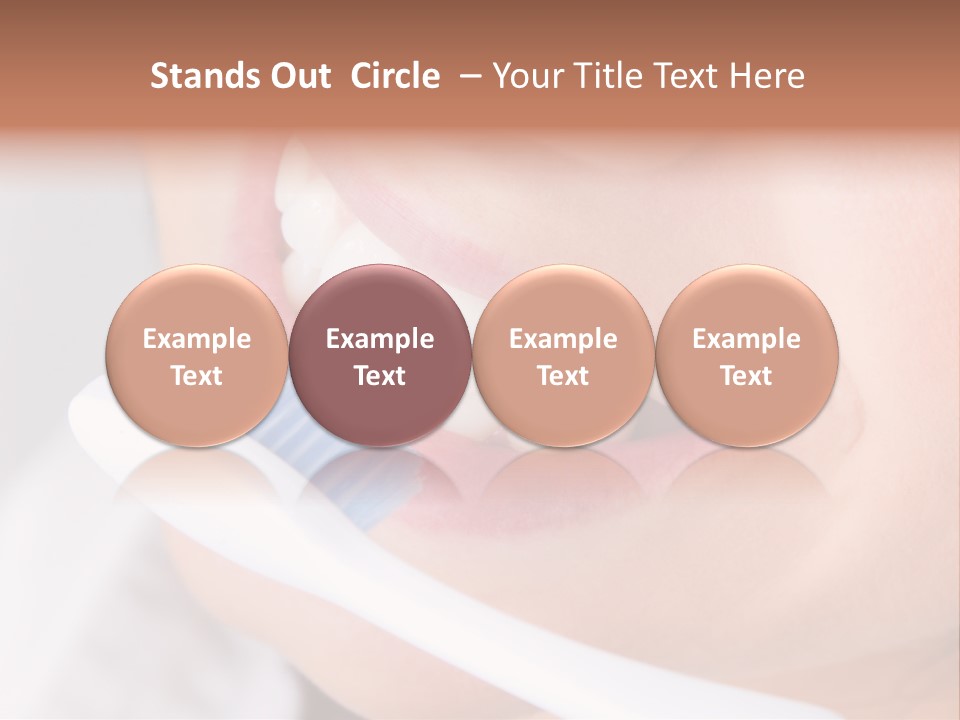 Stands Out Circle – Your Title Text Here

Example Text

Example Text

Example Text

Example Text